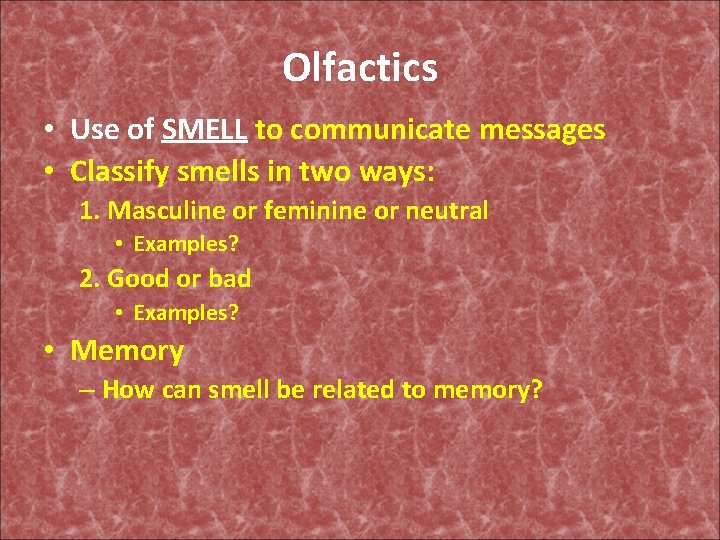 Olfactics

• Use of SMELL to communicate messages
• Classify smells in two ways:
1. Masculine or feminine or neutral
• Examples?
2. Good or bad
• Examples?
• Memory
– How can smell be related to memory?